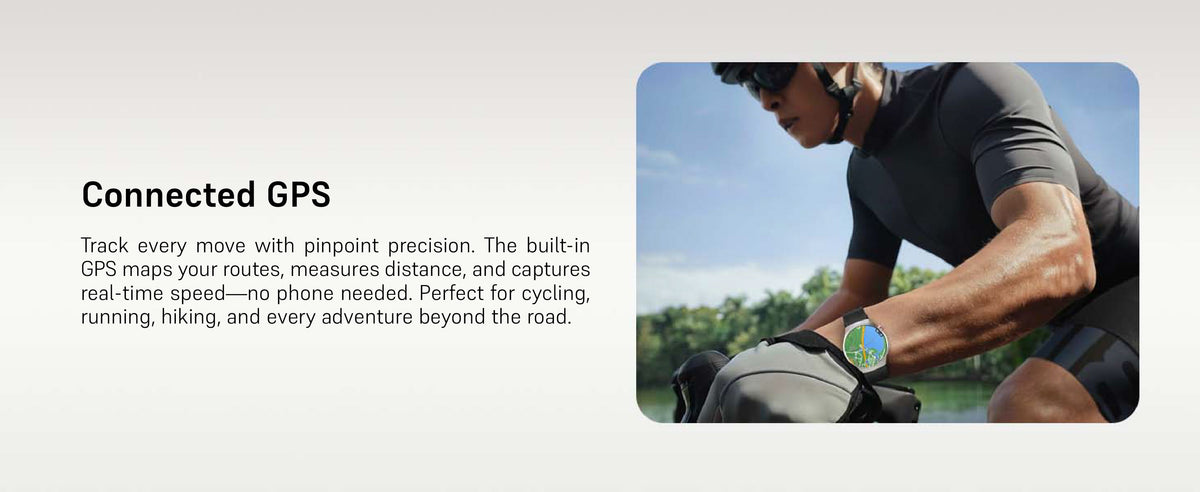 Connected GPS

Track every move with pinpoint precision. The built-in GPS maps your routes, measures distance, and captures real-time speed—no phone needed. Perfect for cycling, running, hiking, and every adventure beyond the road.